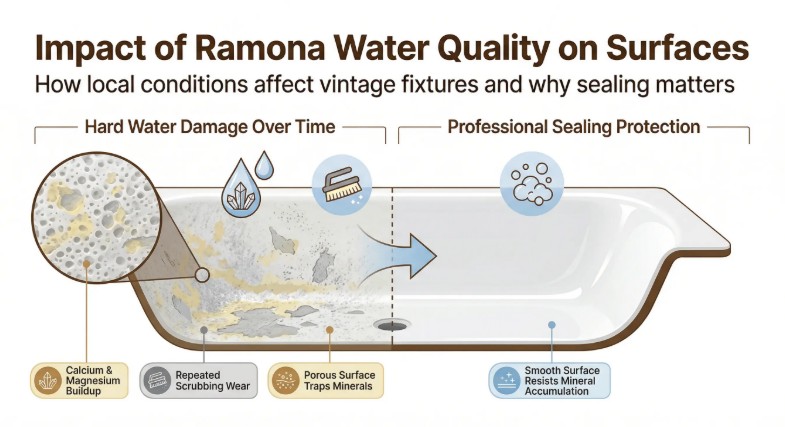 Impact of Ramona Water Quality on Surfaces

How local conditions affect vintage fixtures and why sealing matters

Hard Water Damage Over Time

Professional Sealing Protection

Calcium & Magnesium Buildup

Repeated Scrubbing Wear

Porous Surface Traps Minerals

Smooth Surface Resists Mineral Accumulation